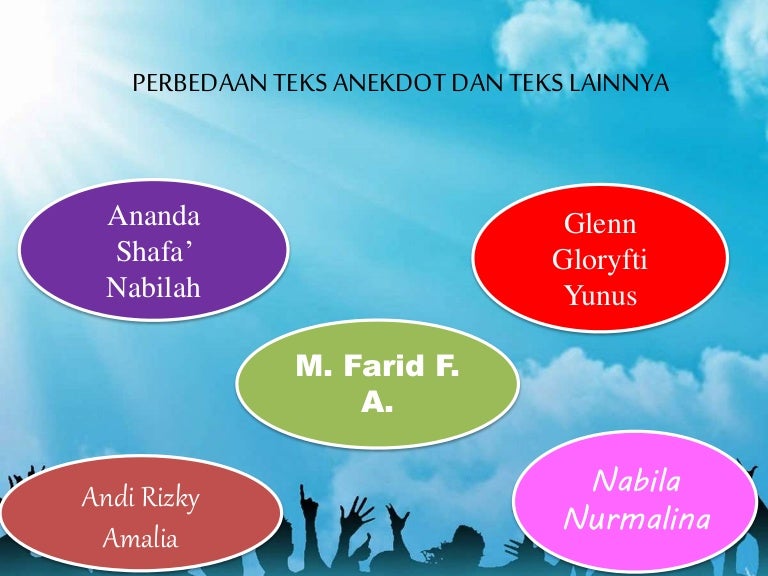 PERBEDAAN TEKS ANEKDOT DAN TEKS LAINNYA

Ananda Shafa’ Nabilah

Glenn Gloryfti Yunus

M. Farid F. A.

Andi Rizky Amalia

Nabila Nurmalina